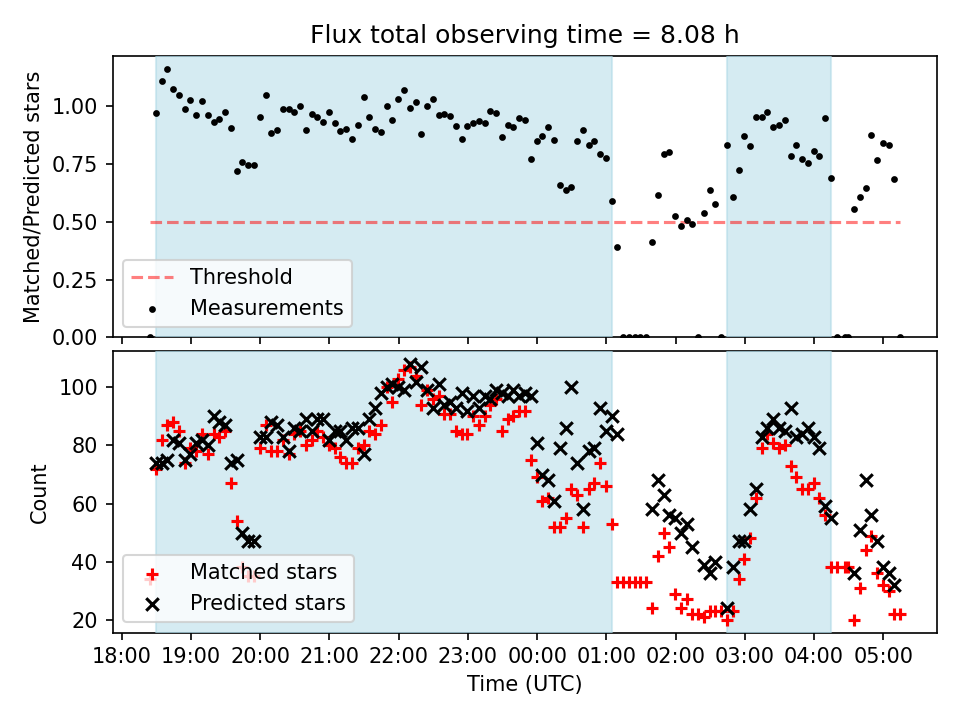 Flux total observing time = 8.08 h

Matched/Predicted stars

1.00
0.75
0.50
0.25
0.00

Threshold
Measurements

Count

100
80
60
40
20

Matched stars
Predicted stars

18:00 19:00 20:00 21:00 22:00 23:00 00:00 01:00 02:00 03:00 04:00 05:00

Time (UTC)